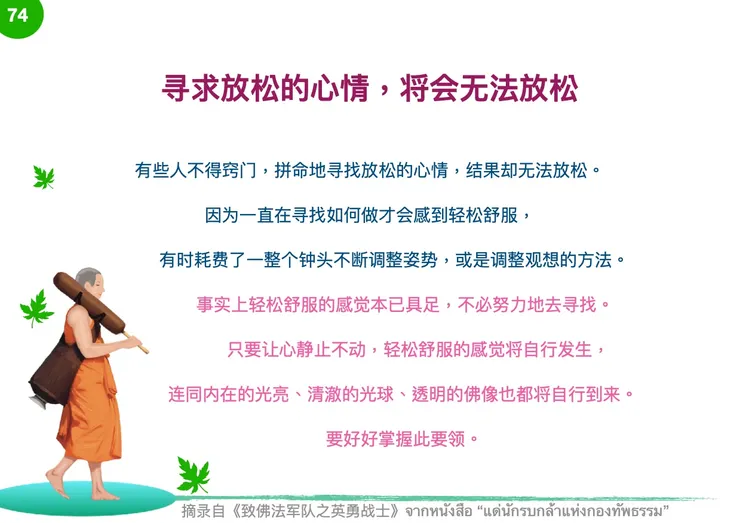 74

寻求放松的心情，将会无法放松

有些人不得窍门，拼命地寻找放松的心情，结果却无法放松。

因为一直在寻找如何做才会感到轻松舒服，

有时耗费了一整个钟头不断调整姿势，或是调整观想的方法。

事实上轻松舒服的感觉本已具足，不必努力地去寻找。

只要让心静止不动，轻松舒服的感觉将自行发生，

连同内在的光亮、清澈的光球、透明的佛像也都将自行到来。

要好好掌握此要领。

摘录自《致佛法军队之英勇战士》จากหนังสือ "แด่นักรบกล้าแห่งกองทัพธรรม"